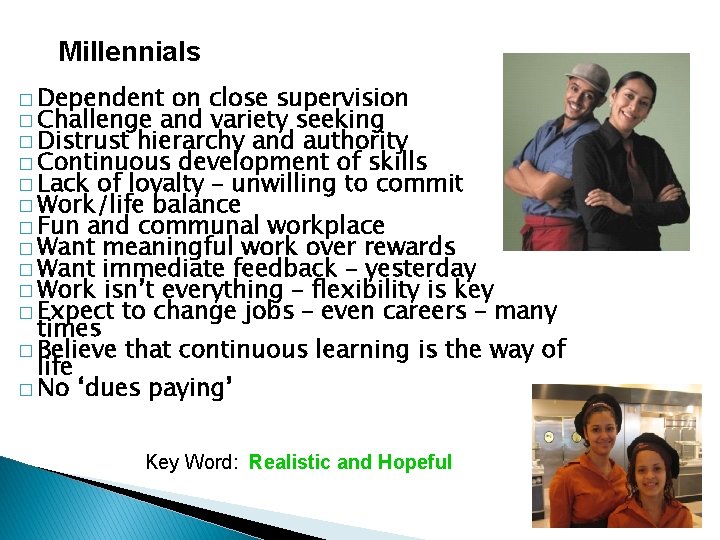 Millennials

□ Dependent on close supervision
□ Challenge and variety seeking
□ Distrust hierarchy and authority
□ Continuous development of skills
□ Lack of loyalty – unwilling to commit
□ Work/life balance
□ Fun and communal workplace
□ Want meaningful work over rewards
□ Want immediate feedback – yesterday
□ Work isn't everything – flexibility is key
□ Expect to change jobs – even careers – many times
□ Believe that continuous learning is the way of life
□ No 'dues paying'

Key Word: Realistic and Hopeful